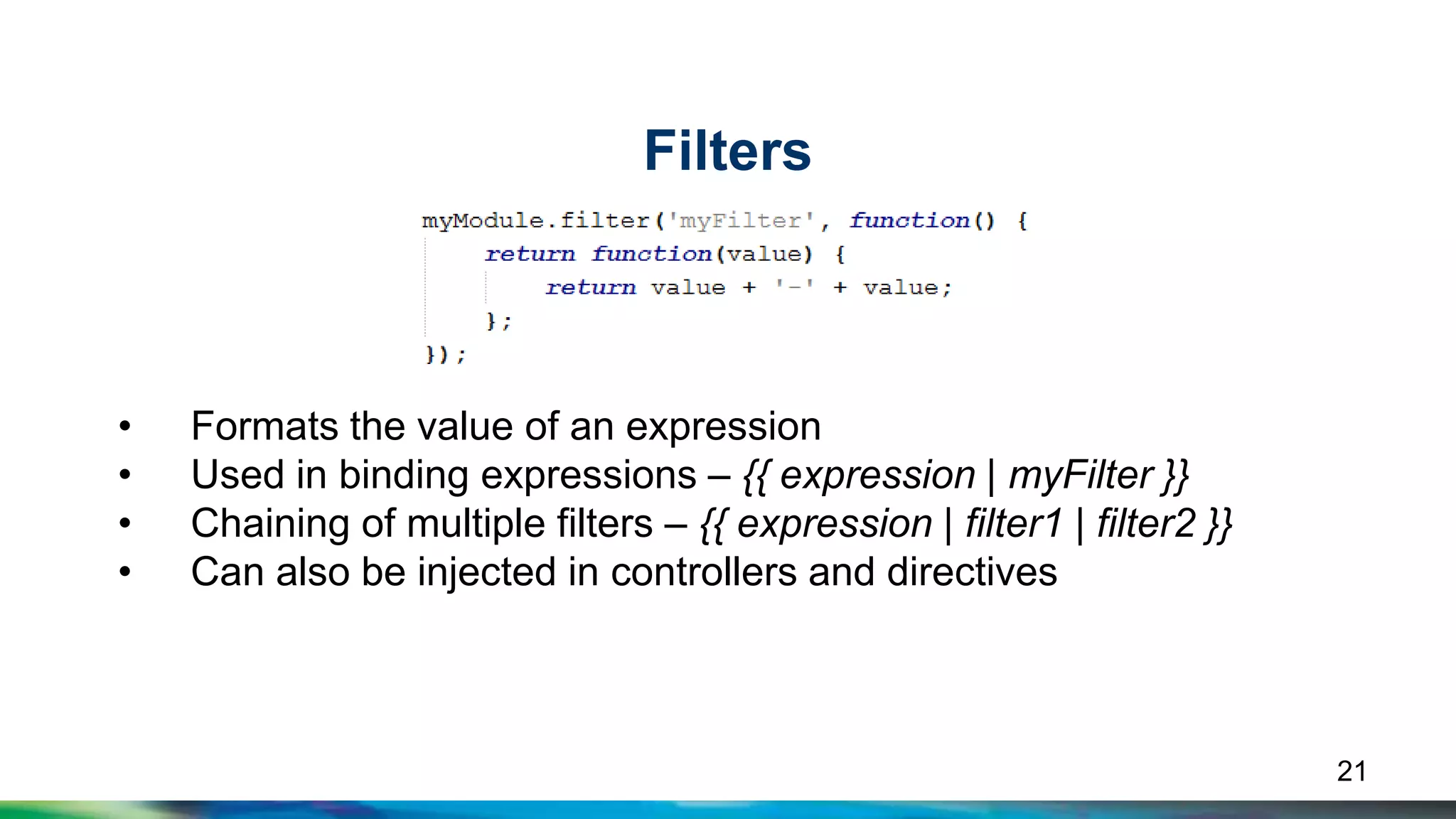 Filters

myModule.filter('myFilter', function() {
    return function(value) {
        return value + '-' + value;
    };
});

• Formats the value of an expression
• Used in binding expressions – {{ expression | myFilter }}
• Chaining of multiple filters – {{ expression | filter1 | filter2 }}
• Can also be injected in controllers and directives

21